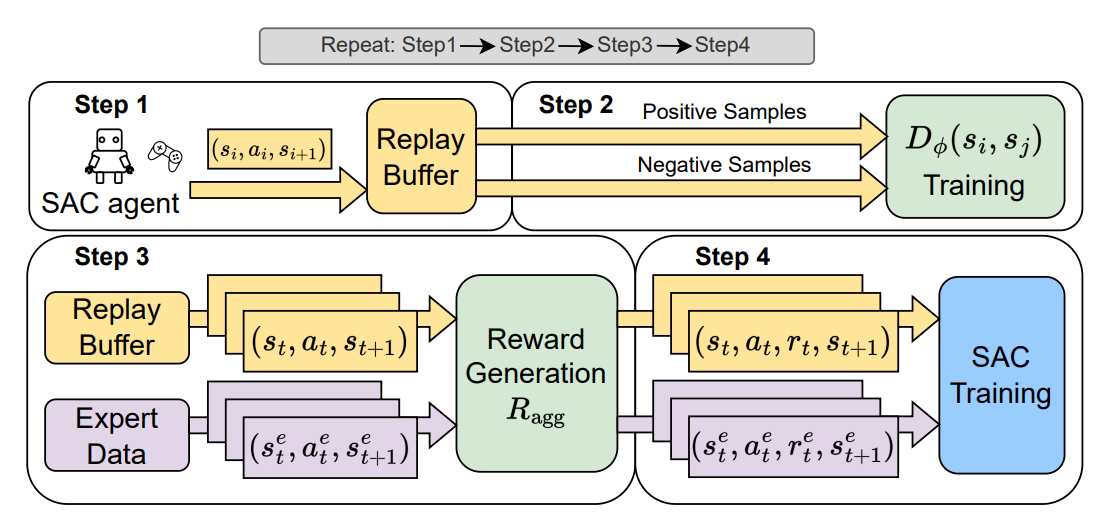 Repeat: Step1 → Step2 → Step3 → Step4

Step 1

SAC agent

$(s_i, a_i, s_{i+1})$

Replay Buffer

Step 2

Positive Samples

Negative Samples

$D_\phi(s_i, s_j)$ Training

Step 3

Replay Buffer

$(s_t, a_t, s_{t+1})$

Expert Data

$(s_t^e, a_t^e, s_{t+1}^e)$

Reward Generation $R_{\text{agg}}$

Step 4

$(s_t, a_t, r_t, s_{t+1})$

$(s_t^e, a_t^e, r_t^e, s_{t+1}^e)$

SAC Training